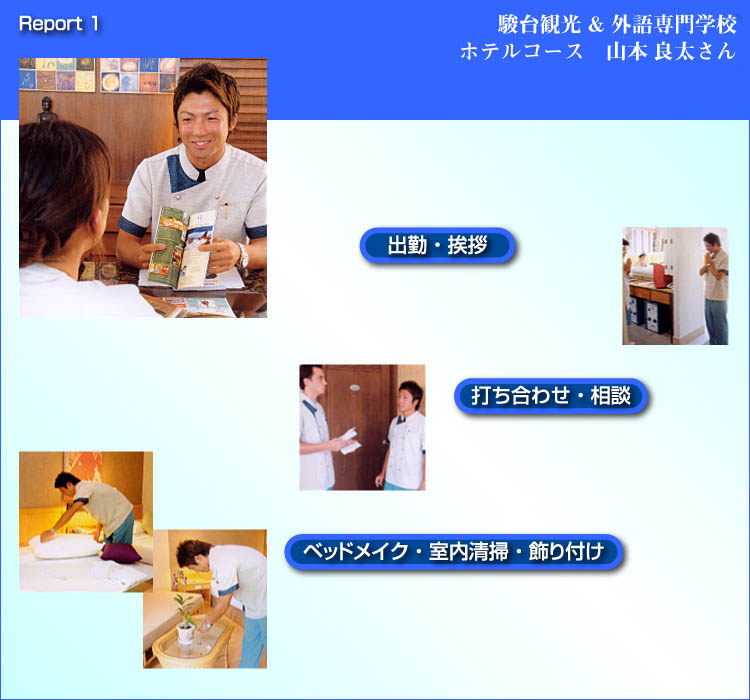 Report 1

駿台観光 & 外語専門学校
ホテルコース　山本 良太さん

出勤・挨拶

打ち合わせ・相談

ベッドメイク・室内清掃・飾り付け